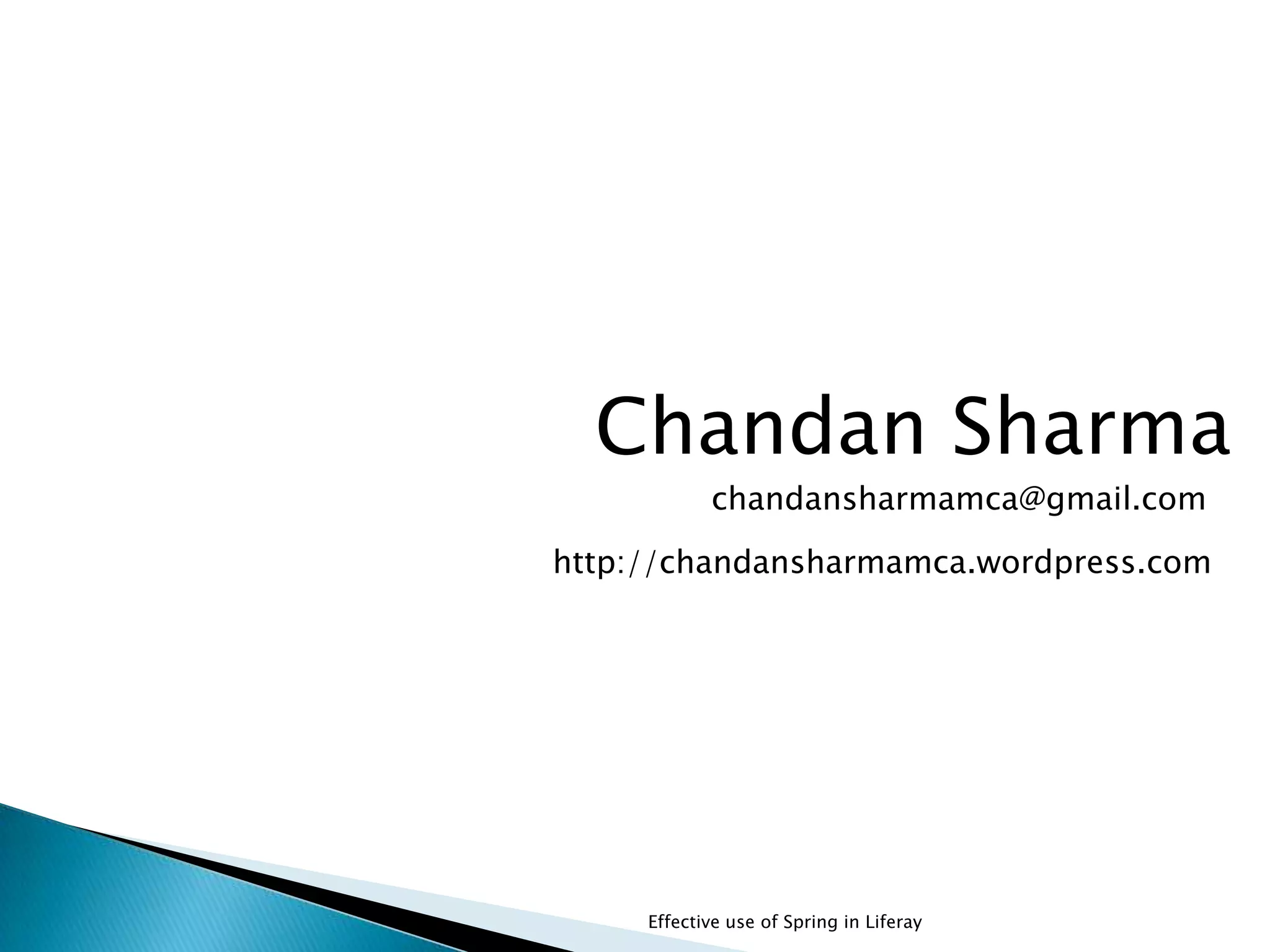 Chandan Sharma

chandansharmamca@gmail.com

http://chandansharmamca.wordpress.com

Effective use of Spring in Liferay